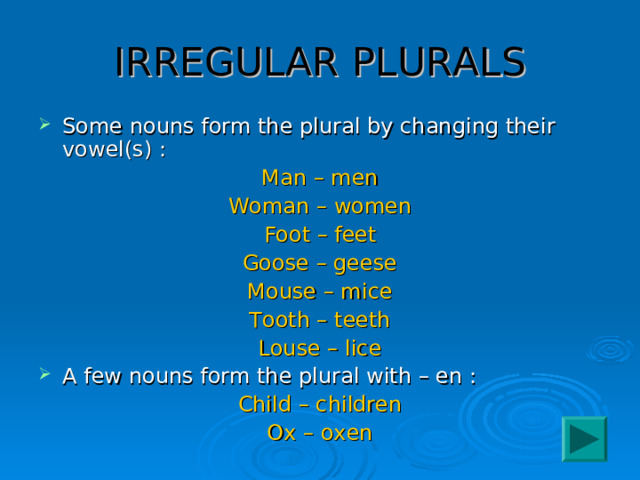 IRREGULAR PLURALS

Some nouns form the plural by changing their vowel(s) :

Man – men
Woman – women
Foot – feet
Goose – geese
Mouse – mice
Tooth – teeth
Louse – lice

A few nouns form the plural with – en :

Child – children
Ox – oxen